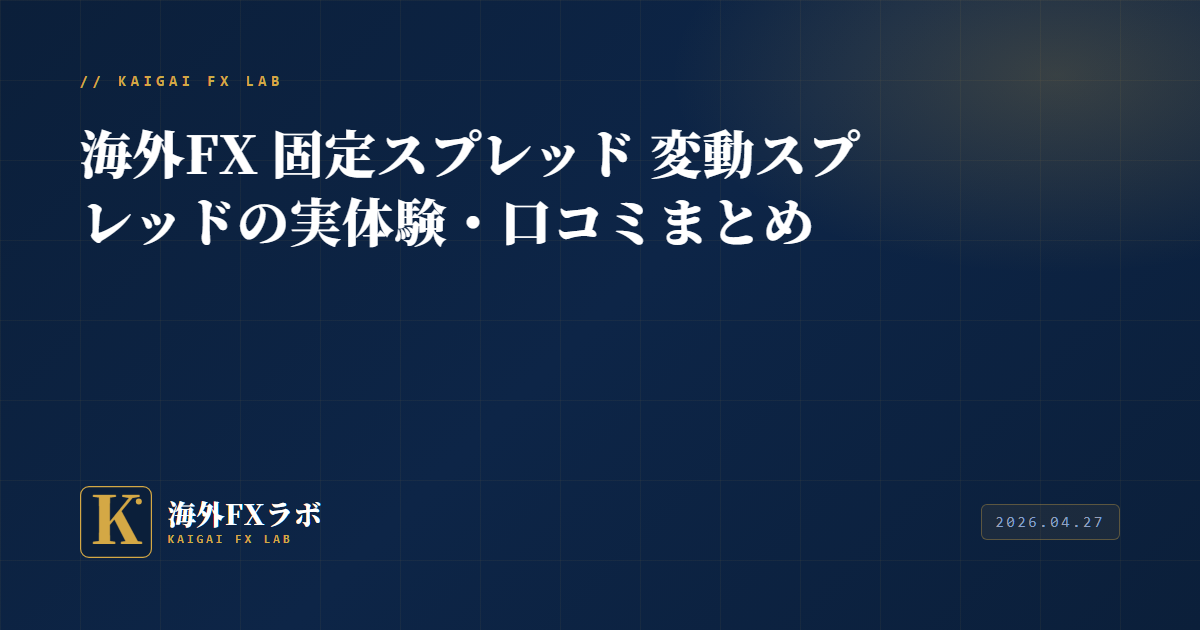 // KAIGAI FX LAB

海外FX 固定スプレッド 変動スプレッドの実体験・口コミまとめ

K

海外FXラボ
KAIGAI FX LAB

2026.04.27